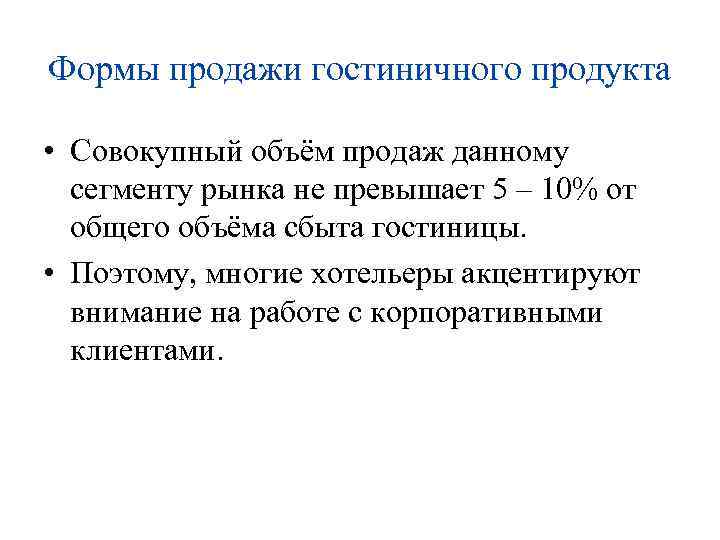 Формы продажи гостиничного продукта

• Совокупный объём продаж данному сегменту рынка не превышает 5 – 10% от общего объёма сбыта гостиницы.

• Поэтому, многие хотельеры акцентируют внимание на работе с корпоративными клиентами.